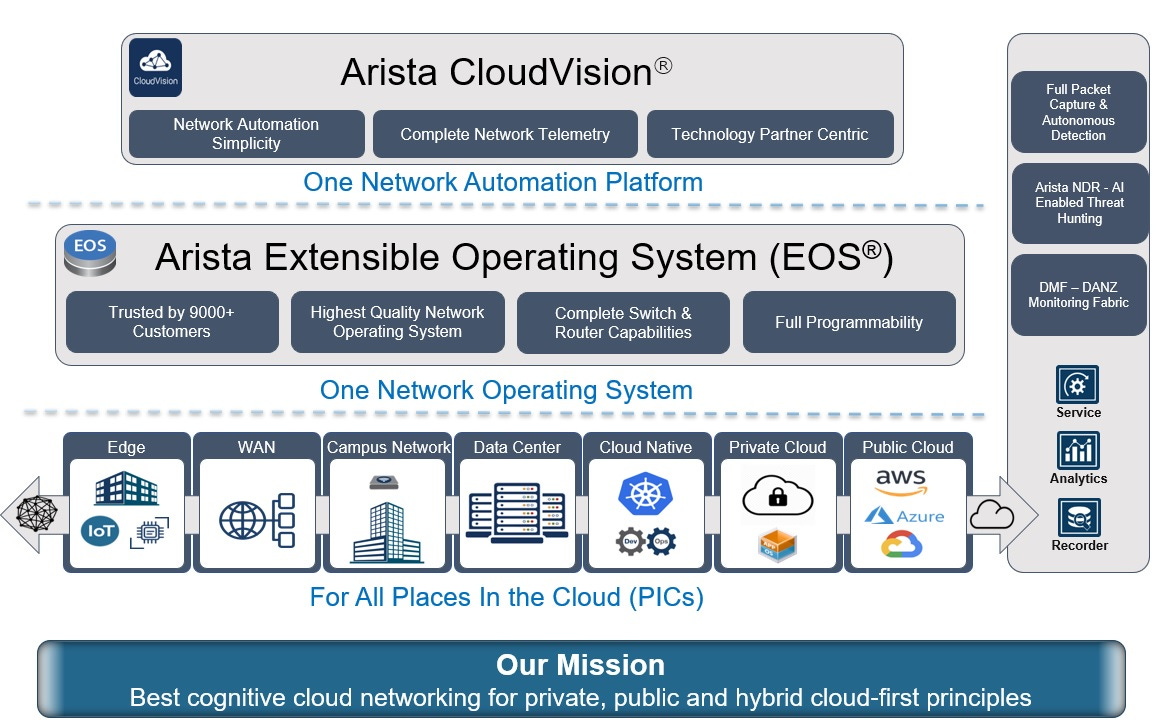 CloudVision

Arista CloudVision®

Network Automation Simplicity

Complete Network Telemetry

Technology Partner Centric

One Network Automation Platform

EOS

Arista Extensible Operating System (EOS®)

Trusted by 9000+ Customers

Highest Quality Network Operating System

Complete Switch & Router Capabilities

Full Programmability

One Network Operating System

Edge

IoT

WAN

Campus Network

Data Center

Cloud Native

Dev

Ops

Private Cloud

Public Cloud

aws

Azure

For All Places In the Cloud (PICs)

Full Packet Capture & Autonomous Detection

Arista NDR - AI Enabled Threat Hunting

DMF – DANZ Monitoring Fabric

Service

Analytics

Recorder

Our Mission

Best cognitive cloud networking for private, public and hybrid cloud-first principles